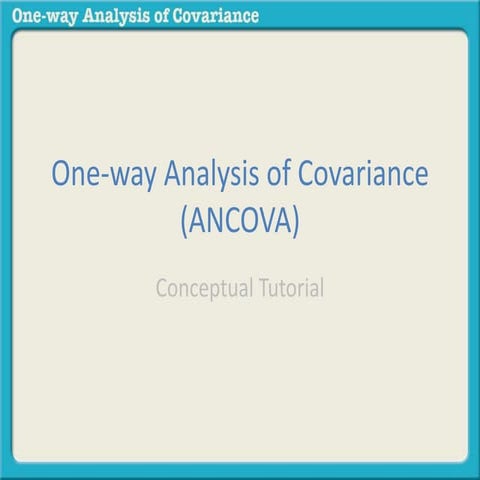 One-way Analysis of Covariance

One-way Analysis of Covariance (ANCOVA)

Conceptual Tutorial